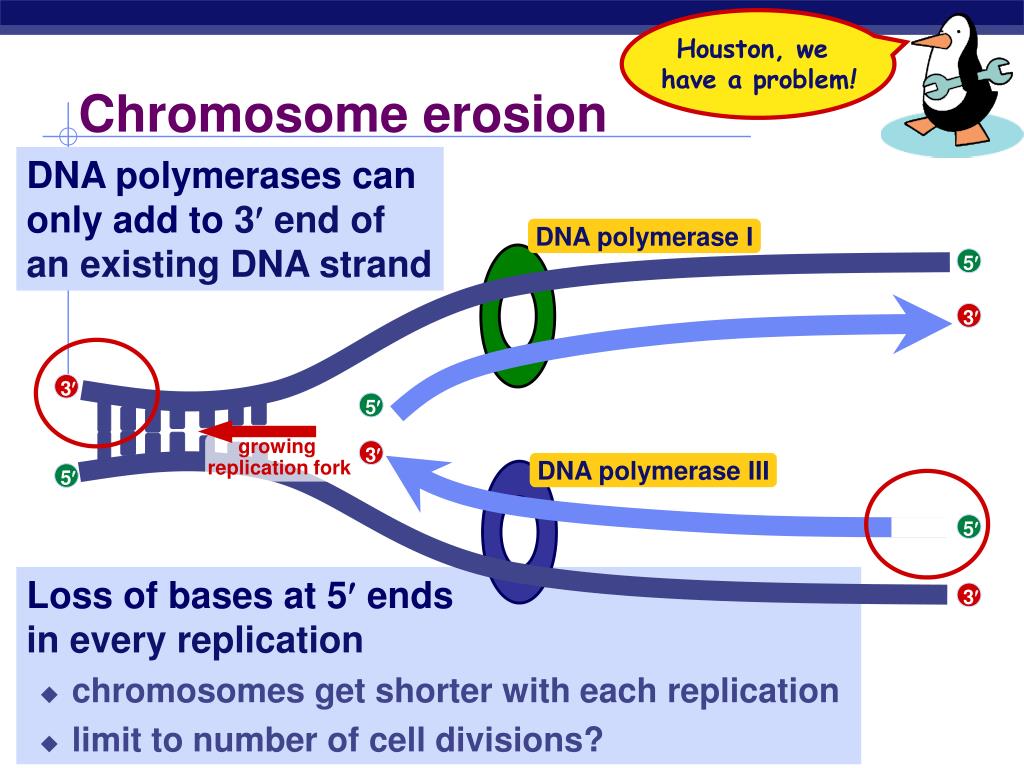 Houston, we have a problem!

Chromosome erosion

DNA polymerases can only add to 3′ end of an existing DNA strand

DNA polymerase I

5′

3′

3′

5′

growing replication fork

3′

5′

DNA polymerase III

5′

3′

Loss of bases at 5′ ends in every replication

◆ chromosomes get shorter with each replication

◆ limit to number of cell divisions?